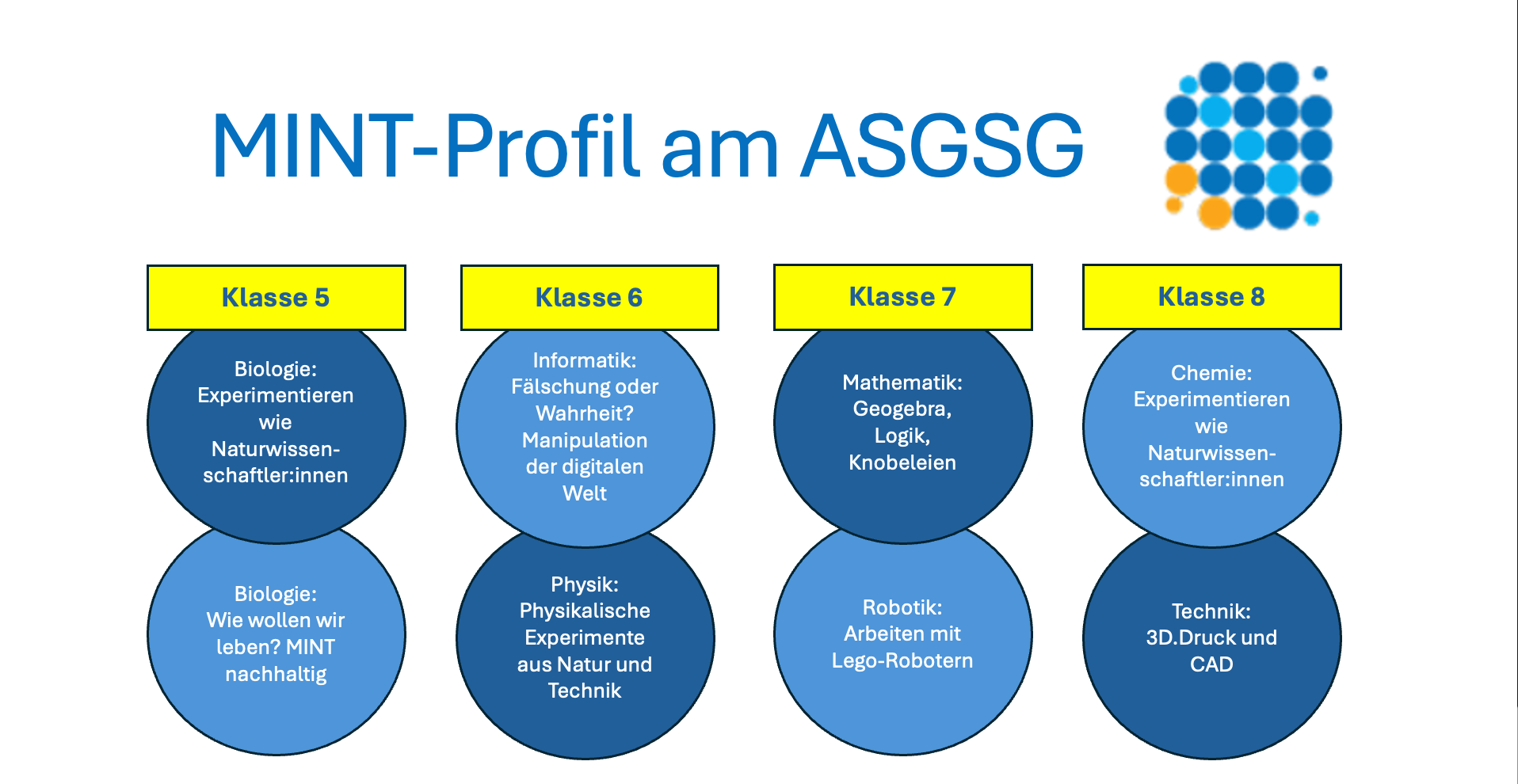 MINT-Profil am ASGSG

Klasse 5

Biologie: Experimentieren wie Naturwissenschaftler:innen

Biologie: Wie wollen wir leben? MINT nachhaltig

Klasse 6

Informatik: Fälschung oder Wahrheit? Manipulation der digitalen Welt

Physik: Physikalische Experimente aus Natur und Technik

Klasse 7

Mathematik: Geogebra, Logik, Knobeleien

Robotik: Arbeiten mit Lego-Robotern

Klasse 8

Chemie: Experimentieren wie Naturwissenschaftler:innen

Technik: 3D.Druck und CAD